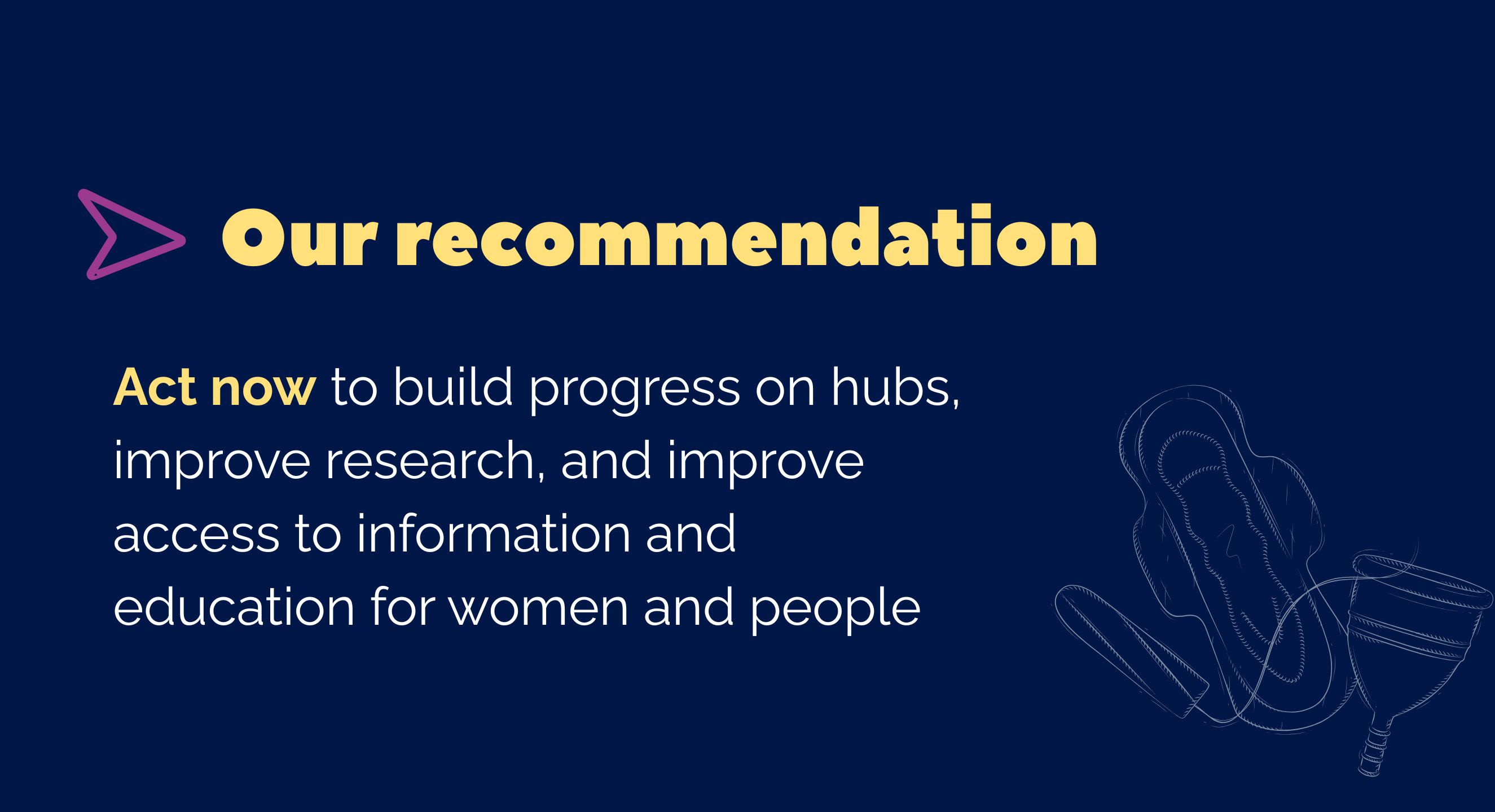 Our recommendation

Act now to build progress on hubs, improve research, and improve access to information and education for women and people